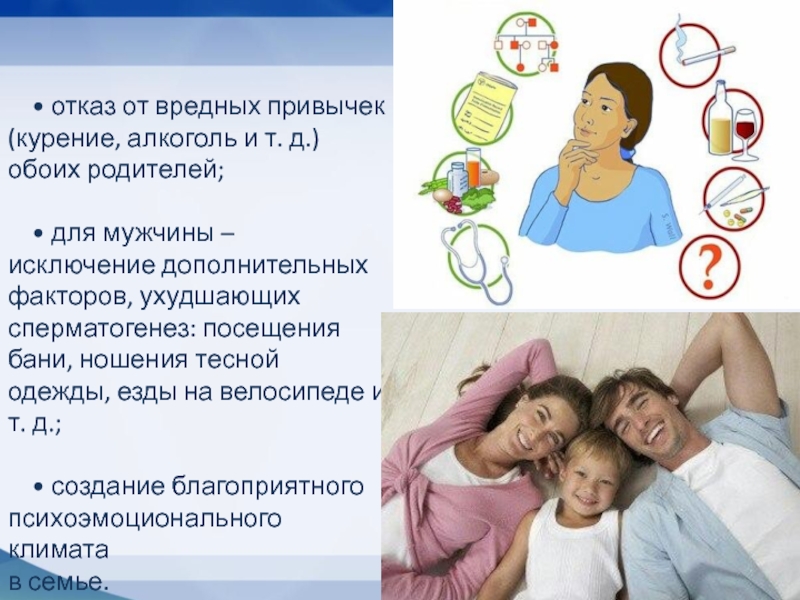 • отказ от вредных привычек (курение, алкоголь и т. д.) обоих родителей;

• для мужчины – исключение дополнительных факторов, ухудшающих сперматогенез: посещения бани, ношения тесной одежды, езды на велосипеде и т. д.;

• создание благоприятного психоэмоционального климата
в семье.

?